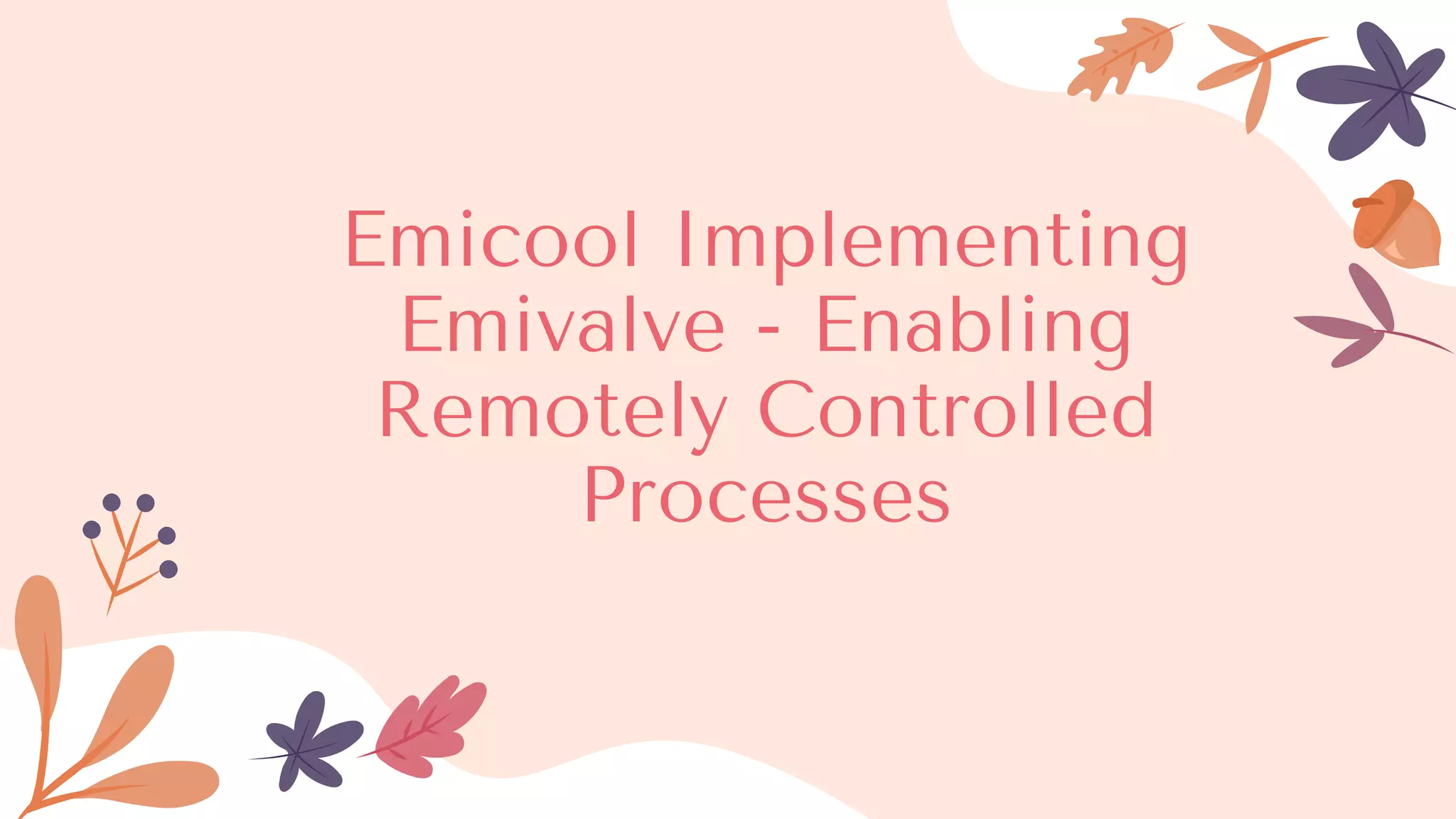 Emicool Implementing Emivalve - Enabling Remotely Controlled Processes